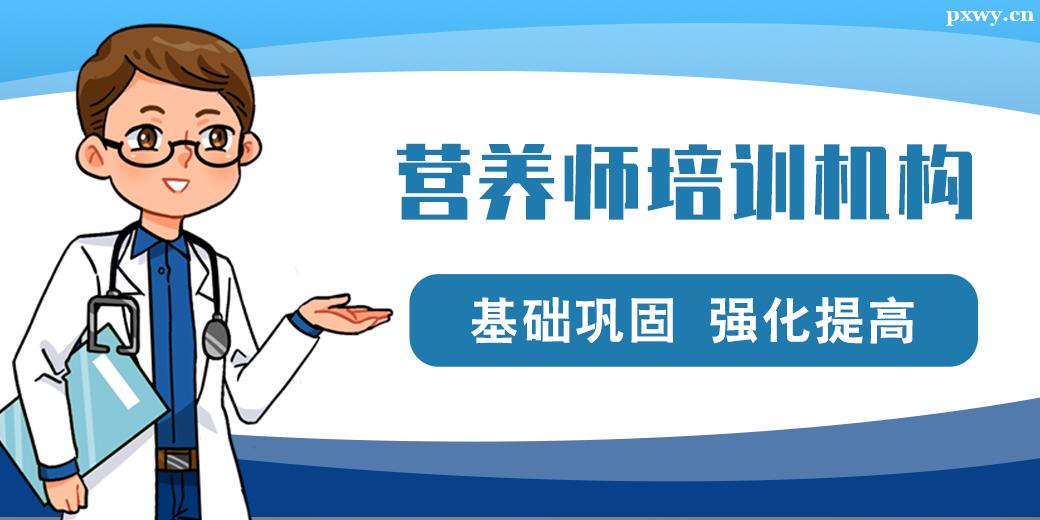 pxwy.cn

营养师培训机构

基础巩固 强化提高